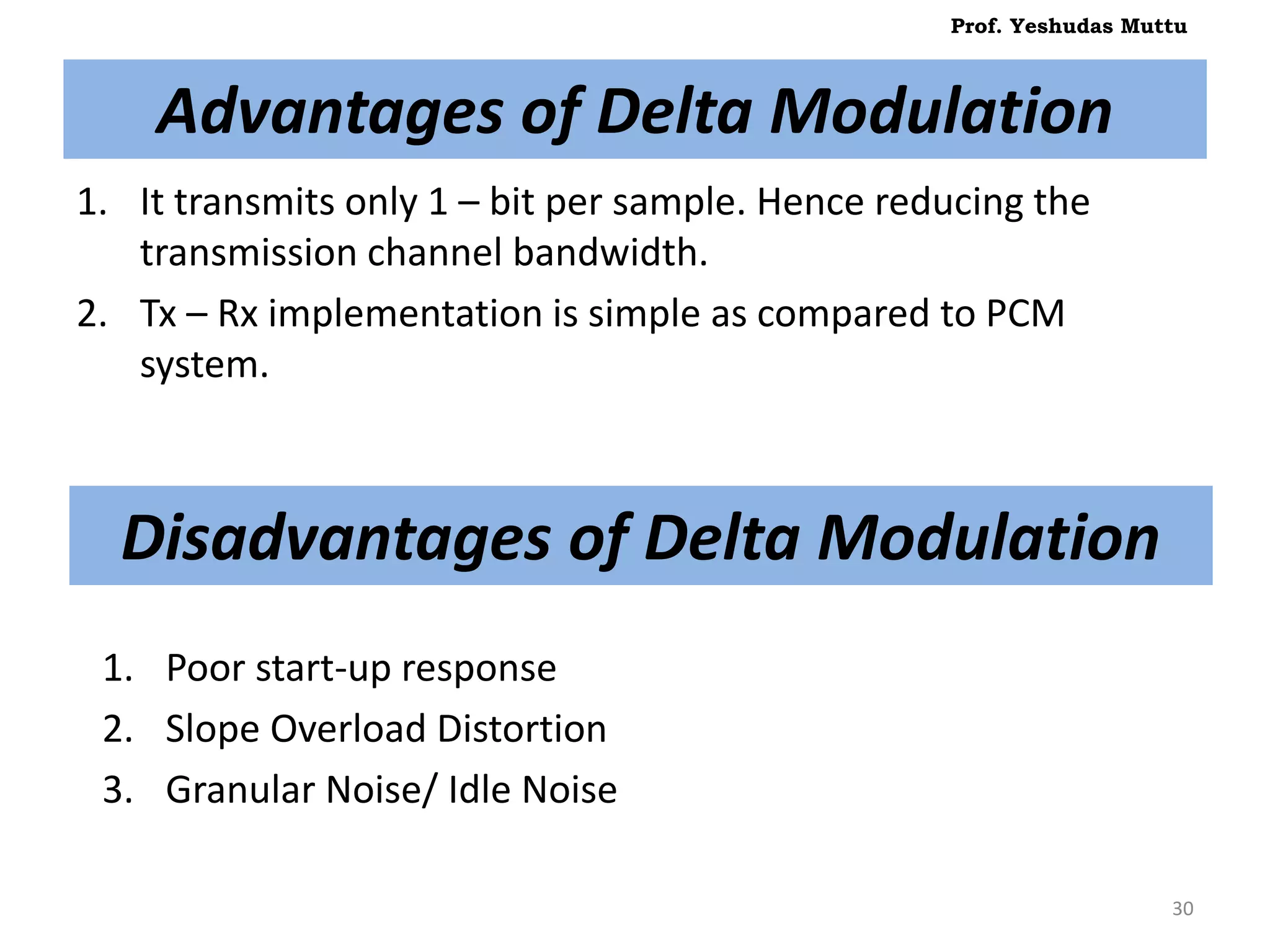 Prof. Yeshudas Muttu

Advantages of Delta Modulation

1. It transmits only 1 – bit per sample. Hence reducing the transmission channel bandwidth.
2. Tx – Rx implementation is simple as compared to PCM system.

Disadvantages of Delta Modulation

1. Poor start-up response
2. Slope Overload Distortion
3. Granular Noise/ Idle Noise

30